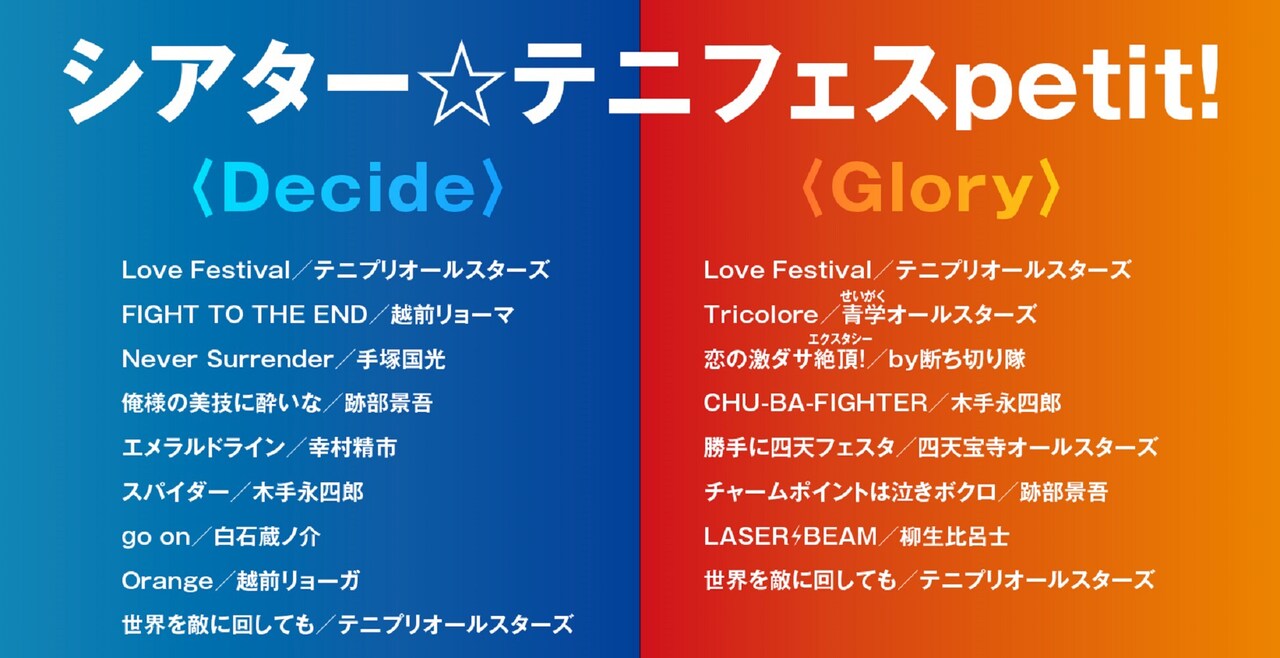 シアター☆テニフェスpetit!

〈Decide〉

Love Festival／テニプリオールスターズ
FIGHT TO THE END／越前リョーマ
Never Surrender／手塚国光
俺様の美技に酔いな／跡部景吾
エメラルドライン／幸村精市
スパイダー／木手永四郎
go on／白石蔵ノ介
Orange／越前リョーガ
世界を敵に回しても／テニプリオールスターズ

〈Glory〉

Love Festival／テニプリオールスターズ
Tricolore／青学(せいがく)オールスターズ
恋の激ダサ絶頂(エクスタシー)!／by断ち切り隊
CHU-BA-FIGHTER／木手永四郎
勝手に四天フェスタ／四天宝寺オールスターズ
チャームポイントは泣きボクロ／跡部景吾
LASER⚡BEAM／柳生比呂士
世界を敵に回しても／テニプリオールスターズ